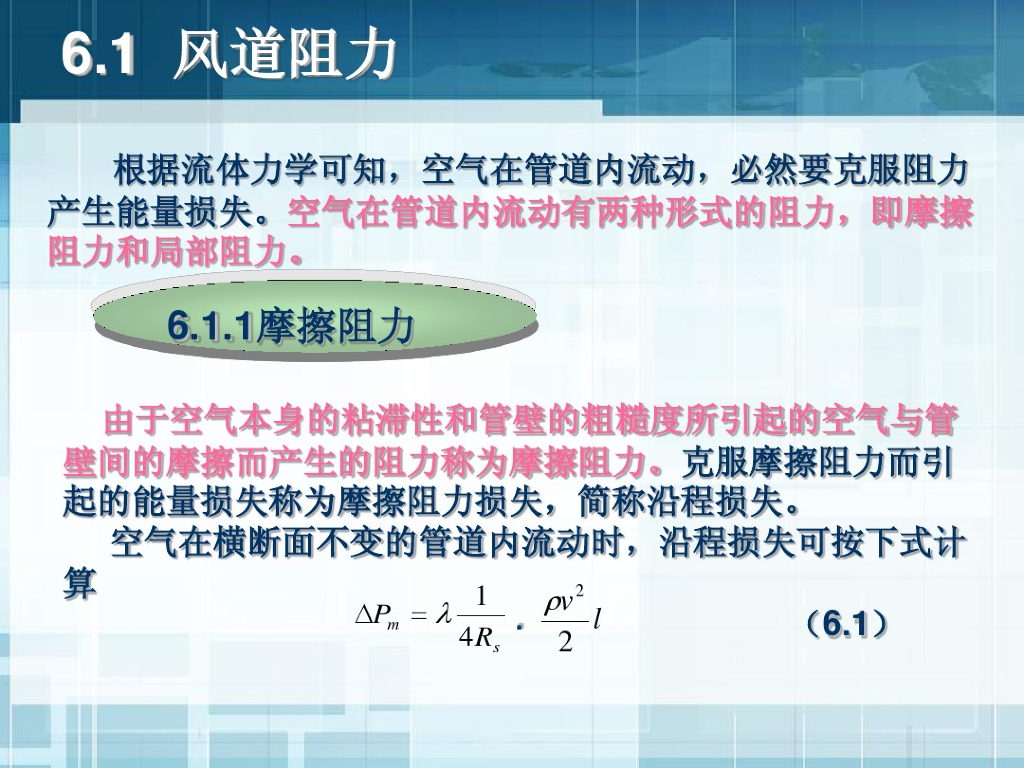 6.1 风道阻力

根据流体力学可知，空气在管道内流动，必然要克服阻力产生能量损失。空气在管道内流动有两种形式的阻力，即摩擦阻力和局部阻力。

6.1.1摩擦阻力

由于空气本身的粘滞性和管壁的粗糙度所引起的空气与管壁间的摩擦而产生的阻力称为摩擦阻力。克服摩擦阻力而引起的能量损失称为摩擦阻力损失，简称沿程损失。

空气在横断面不变的管道内流动时，沿程损失可按下式计算

$\Delta P_m = \lambda \frac{1}{4R_s} \cdot \frac{\rho v^2}{2} l$ （6.1）